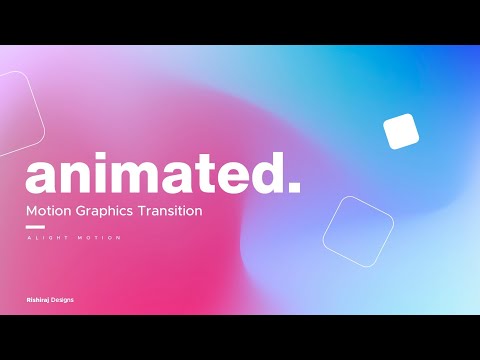 animated.

Motion Graphics Transition

ALIGHT MOTION

Rishiraj Designs